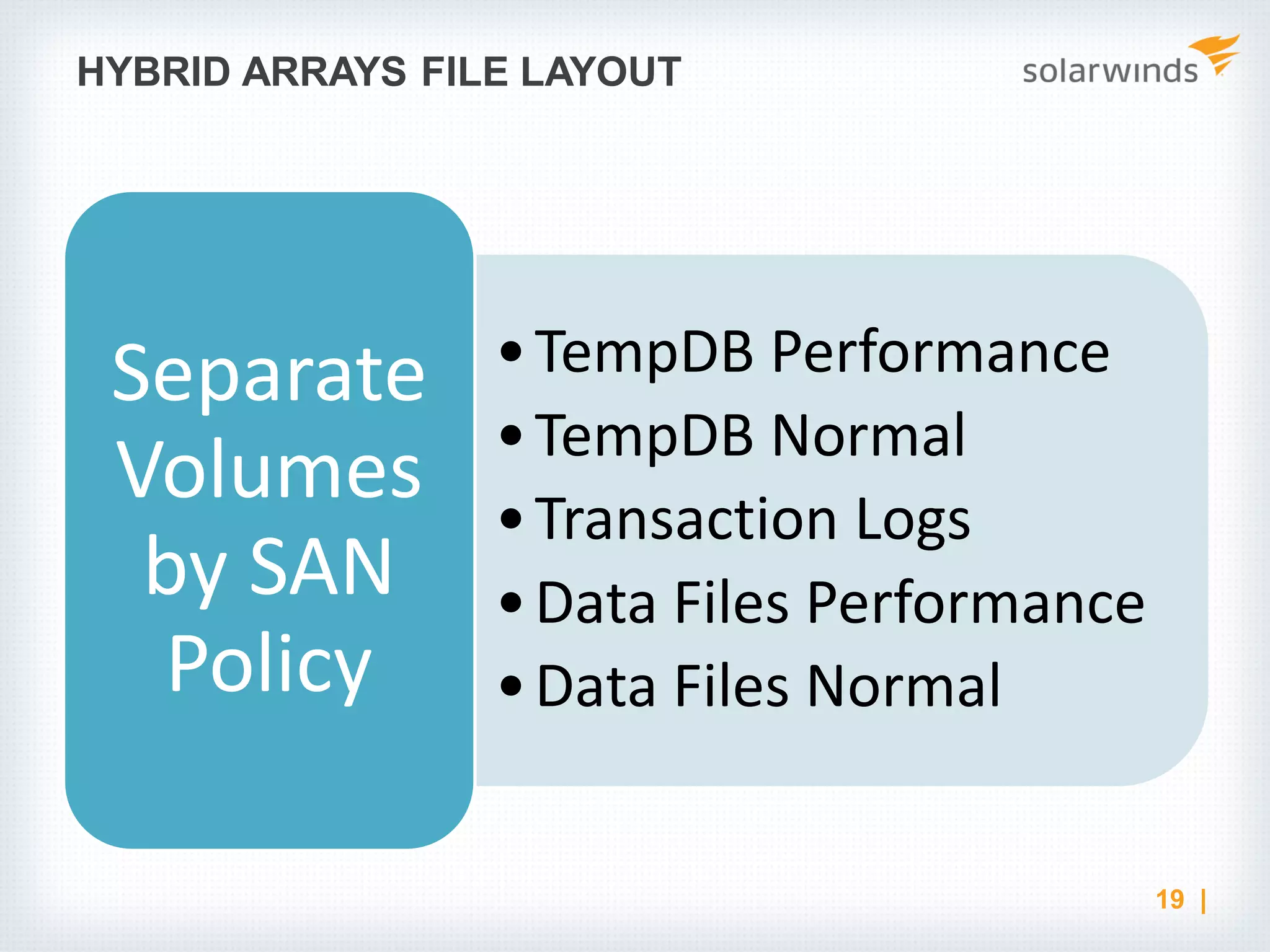 HYBRID ARRAYS FILE LAYOUT

solarwinds

Separate Volumes by SAN Policy

• TempDB Performance
• TempDB Normal
• Transaction Logs
• Data Files Performance
• Data Files Normal

19 |